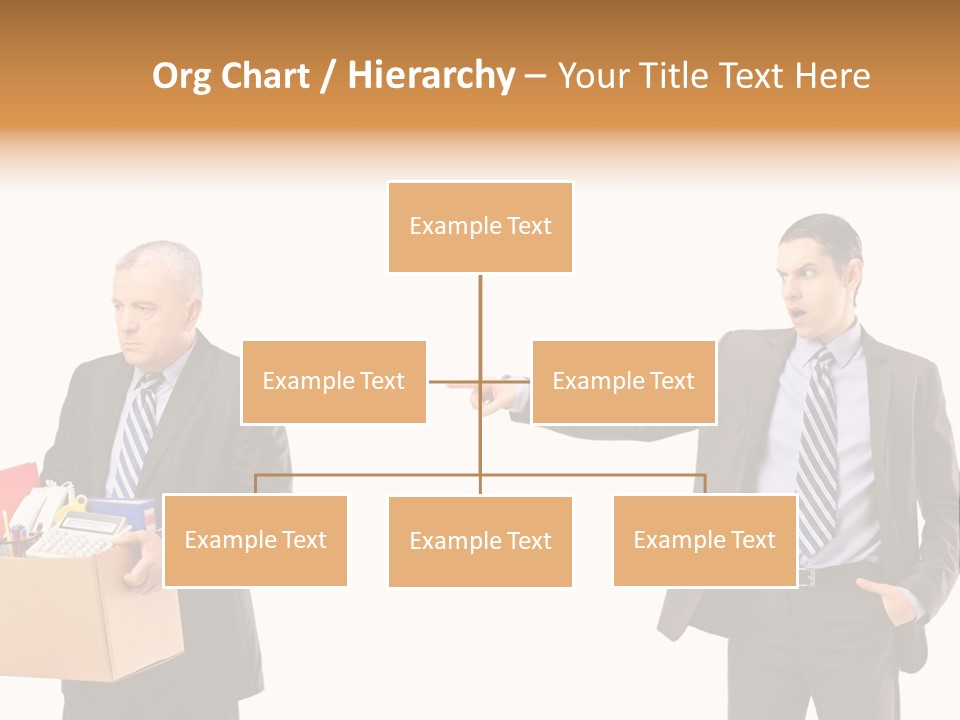 Org Chart / Hierarchy – Your Title Text Here

Example Text

Example Text

Example Text

Example Text

Example Text

Example Text